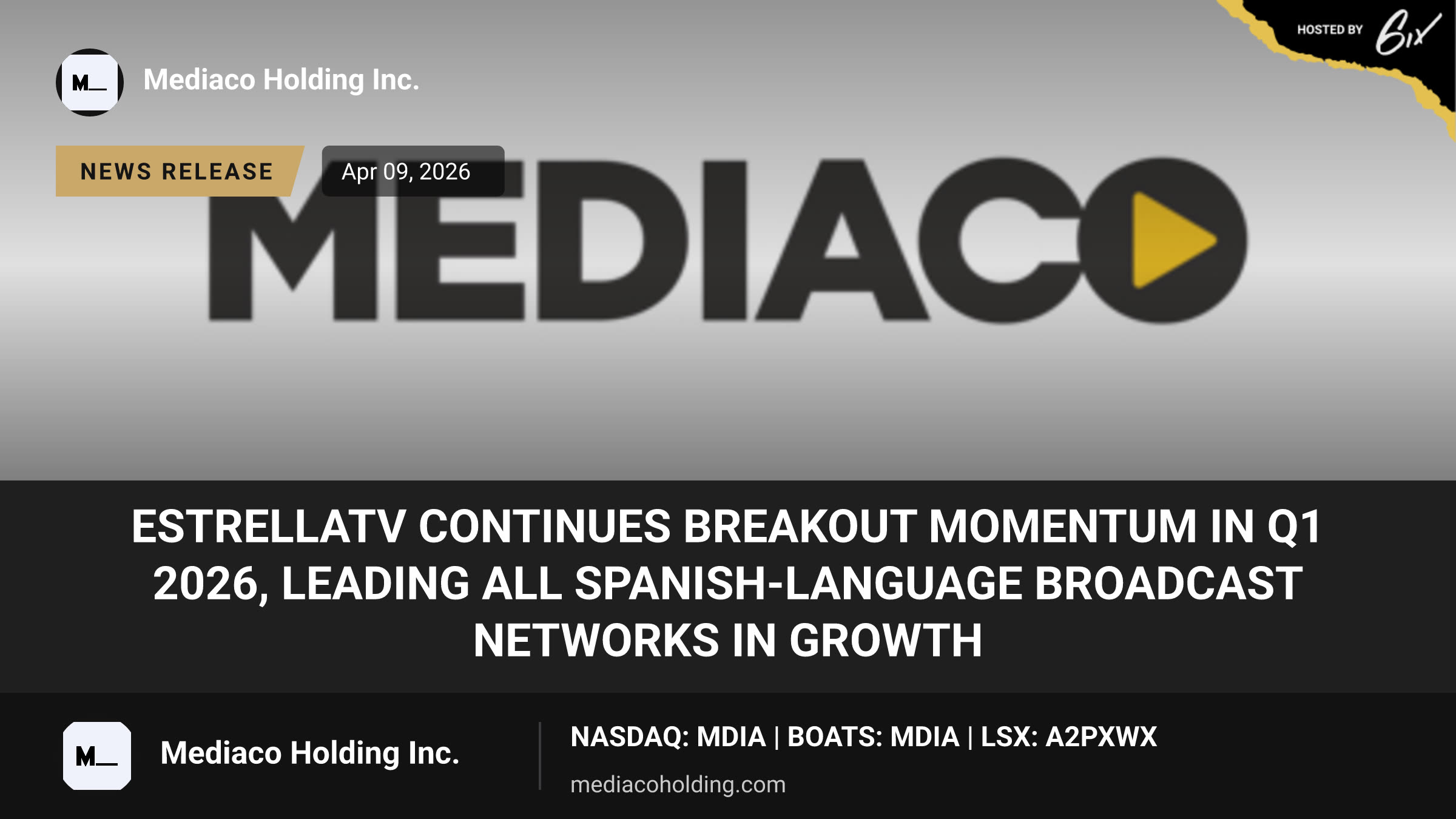 HOSTED BY 6ix

M_

Mediaco Holding Inc.

NEWS RELEASE

Apr 09, 2026

MEDIACO

ESTRELLATV CONTINUES BREAKOUT MOMENTUM IN Q1 2026, LEADING ALL SPANISH-LANGUAGE BROADCAST NETWORKS IN GROWTH

M_

Mediaco Holding Inc.

NASDAQ: MDIA | BOATS: MDIA | LSX: A2PXWX

mediacoholding.com